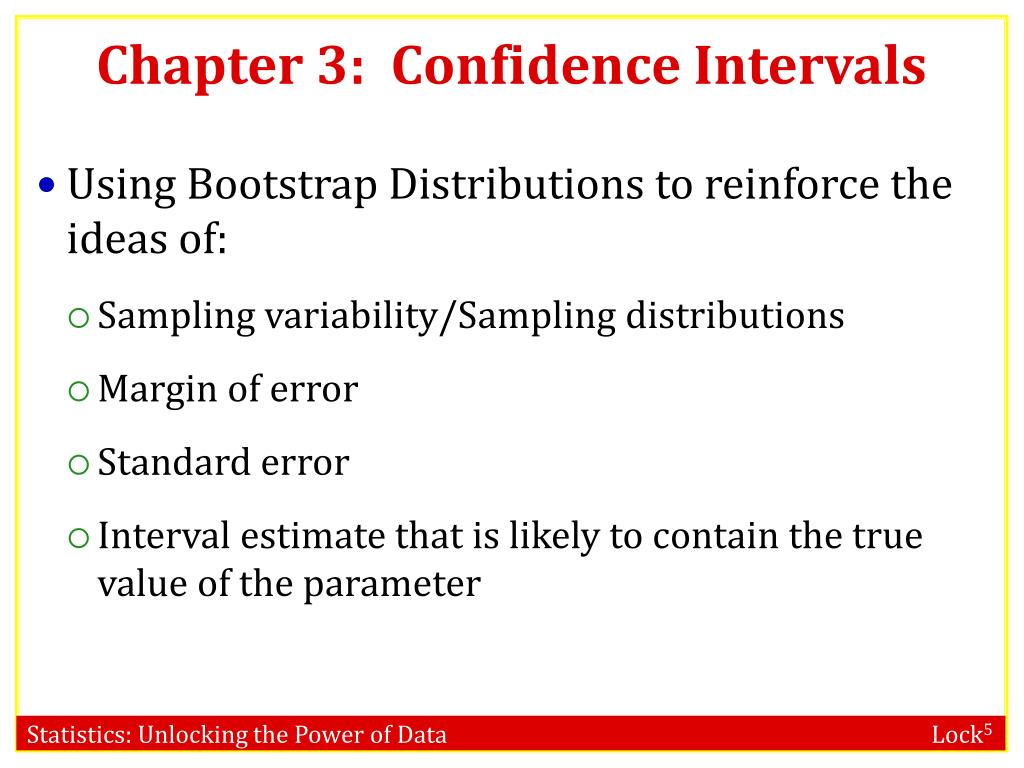 Chapter 3: Confidence Intervals

• Using Bootstrap Distributions to reinforce the ideas of:

○ Sampling variability/Sampling distributions

○ Margin of error

○ Standard error

○ Interval estimate that is likely to contain the true value of the parameter

Statistics: Unlocking the Power of Data

Lock$^5$